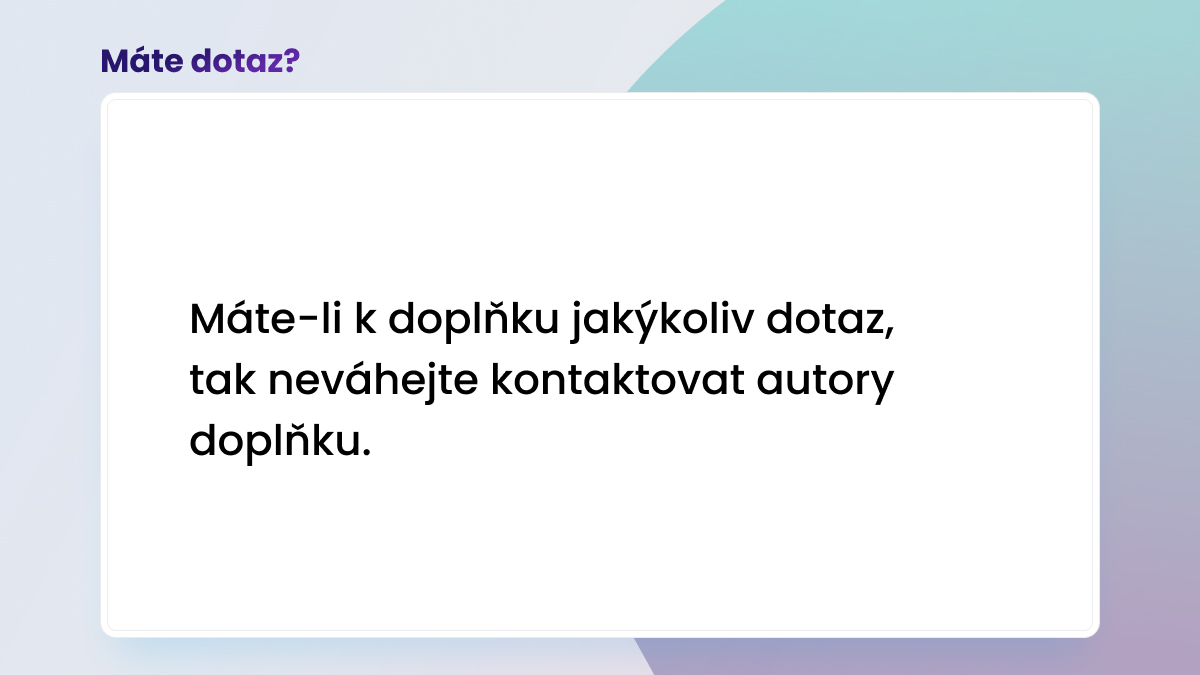 Máte dotaz?

Máte-li k doplňku jakýkoliv dotaz, tak neváhejte kontaktovat autory doplňku.